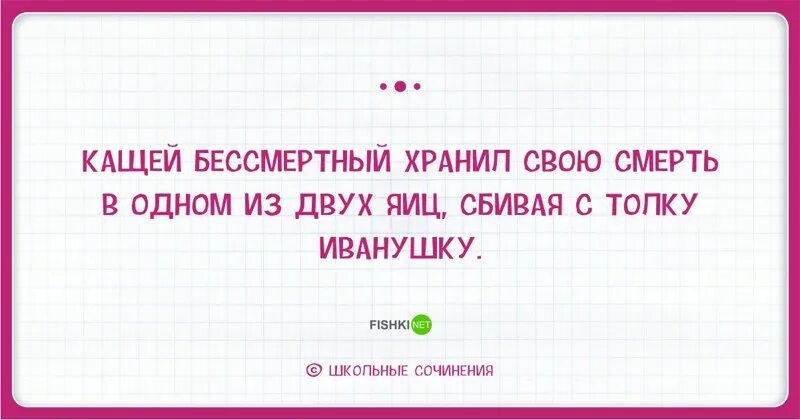 КАЩЕЙ БЕССМЕРТНЫЙ ХРАНИЛ СВОЮ СМЕРТЬ В ОДНОМ ИЗ ДВУХ ЯИЦ, СБИВАЯ С ТОЛКУ ИВАНУШКУ.

FISHKI NET

© ШКОЛЬНЫЕ СОЧИНЕНИЯ